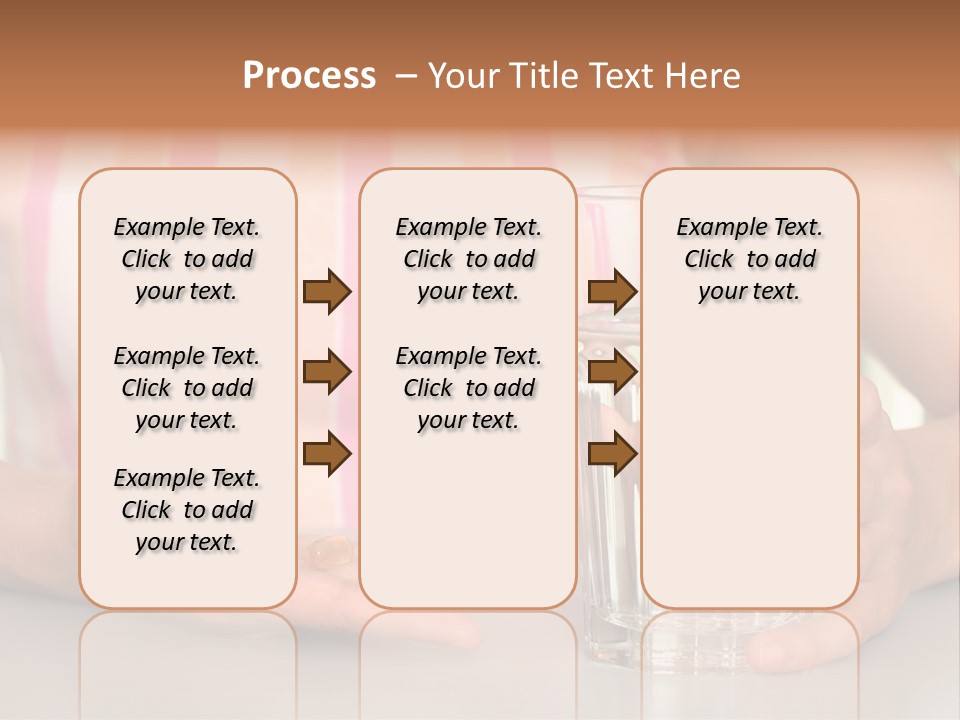 Process – Your Title Text Here

Example Text. Click to add your text.

Example Text. Click to add your text.

Example Text. Click to add your text.

Example Text. Click to add your text.

Example Text. Click to add your text.

Example Text. Click to add your text.